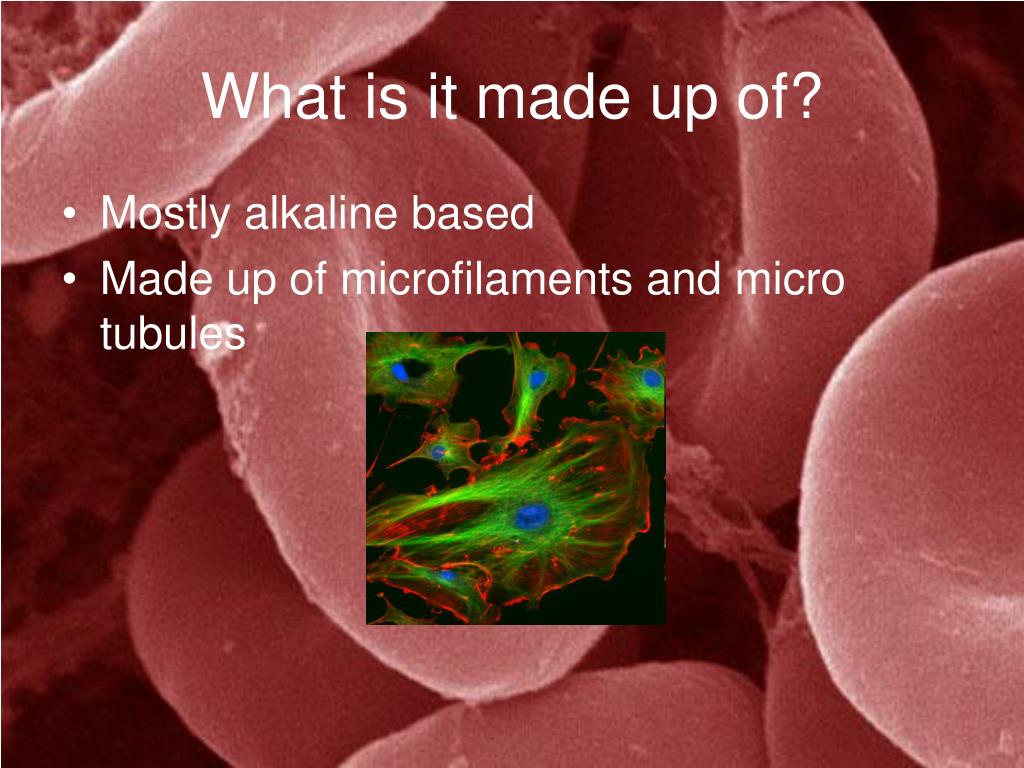 What is it made up of?

• Mostly alkaline based
• Made up of microfilaments and micro tubules